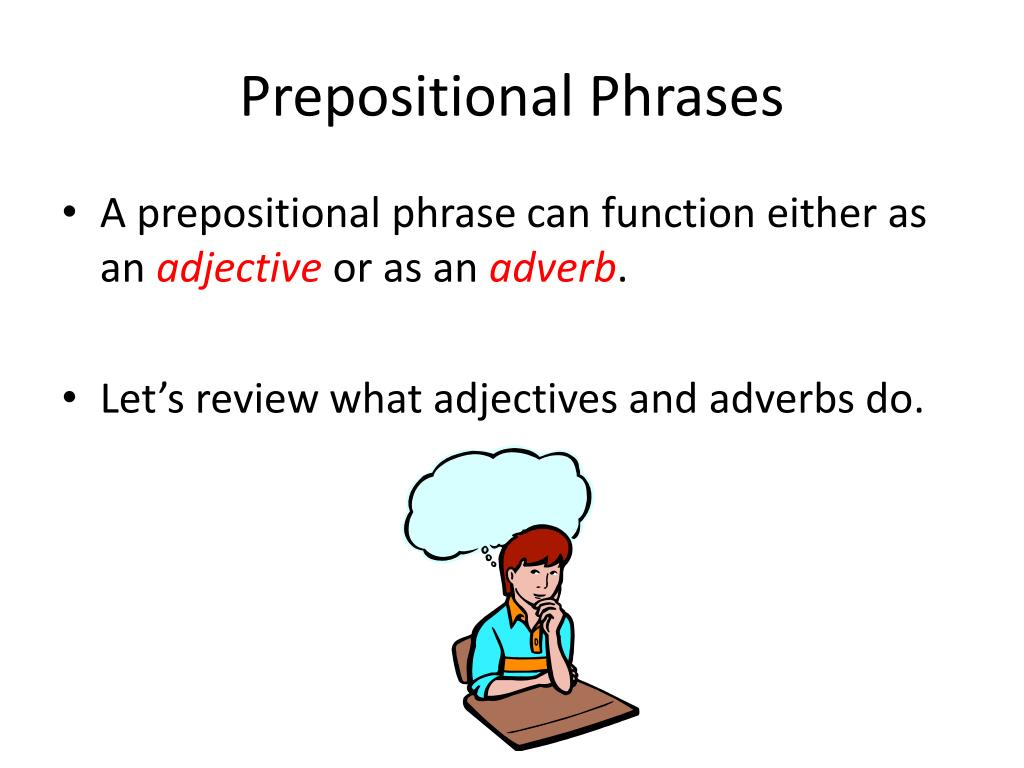 Prepositional Phrases

• A prepositional phrase can function either as an adjective or as an adverb.

• Let's review what adjectives and adverbs do.